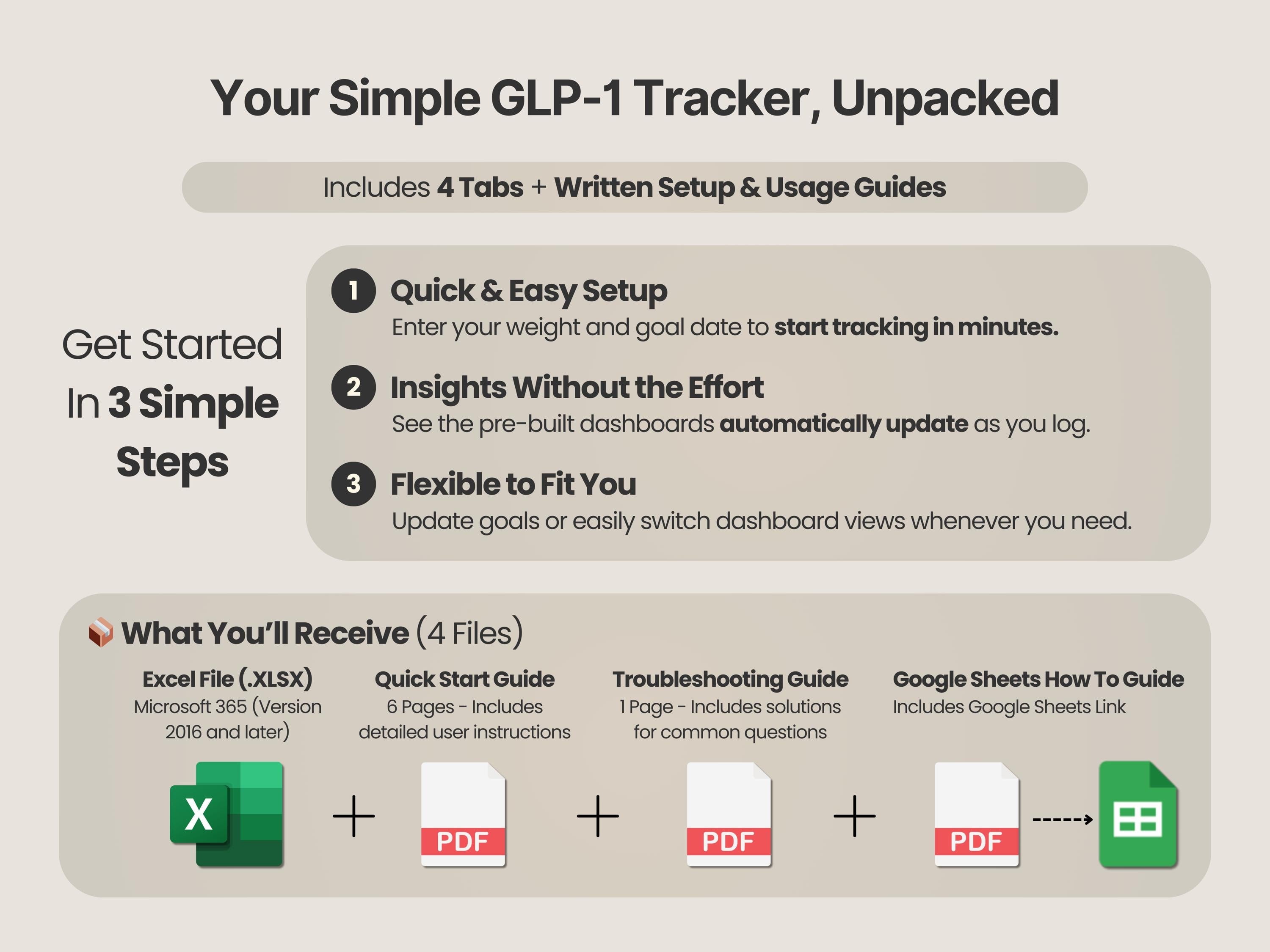 Your Simple GLP-1 Tracker, Unpacked

Includes 4 Tabs + Written Setup & Usage Guides

Get Started In 3 Simple Steps

1 Quick & Easy Setup
Enter your weight and goal date to start tracking in minutes.

2 Insights Without the Effort
See the pre-built dashboards automatically update as you log.

3 Flexible to Fit You
Update goals or easily switch dashboard views whenever you need.

What You'll Receive (4 Files)

Excel File (.XLSX)
Microsoft 365 (Version 2016 and later)

Quick Start Guide
6 Pages - Includes detailed user instructions

Troubleshooting Guide
1 Page - Includes solutions for common questions

Google Sheets How To Guide
Includes Google Sheets Link

X + PDF + PDF + PDF